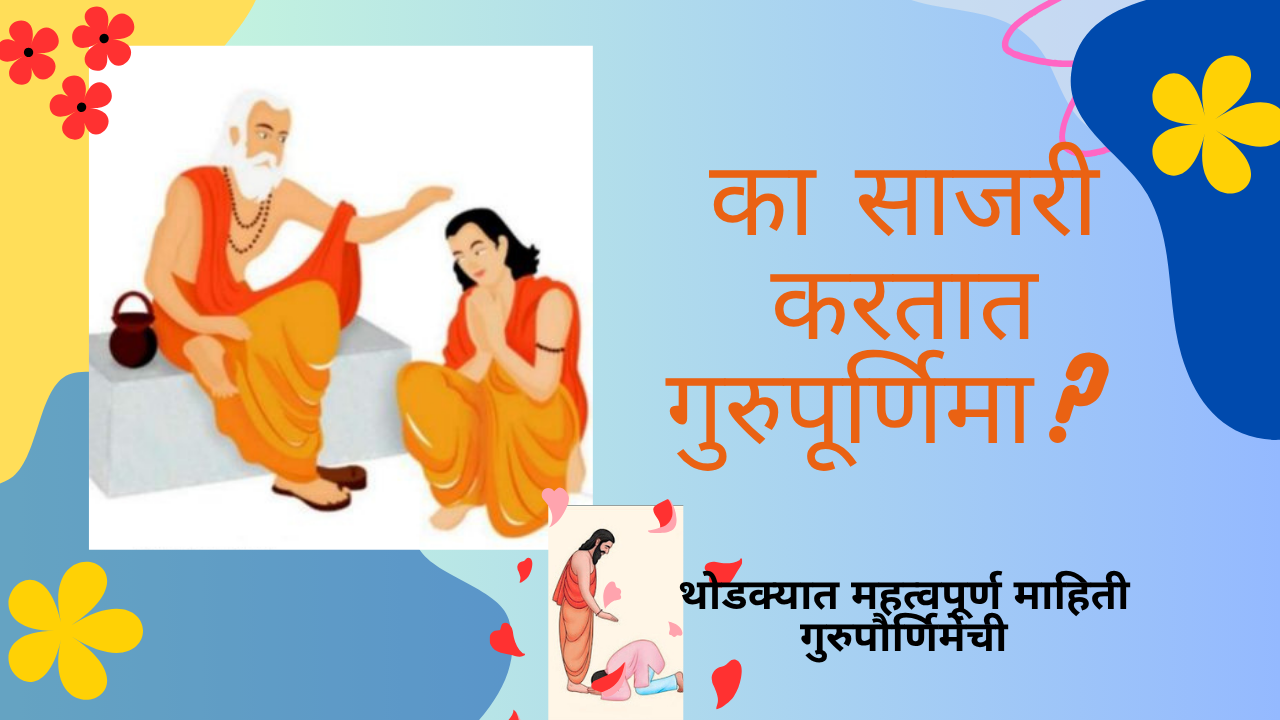 का साजरी करतात गुरुपूर्णिमा?

थोडक्यात महत्वपूर्ण माहिती गुरुपौर्णिमेची